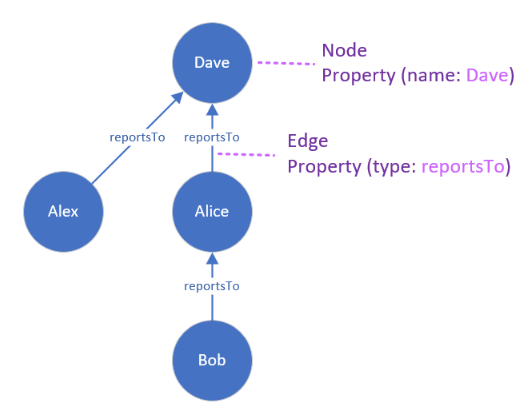 Dave

Node
Property (name: Dave)

reportsTo

reportsTo

Edge
Property (type: reportsTo)

Alex

Alice

reportsTo

Bob